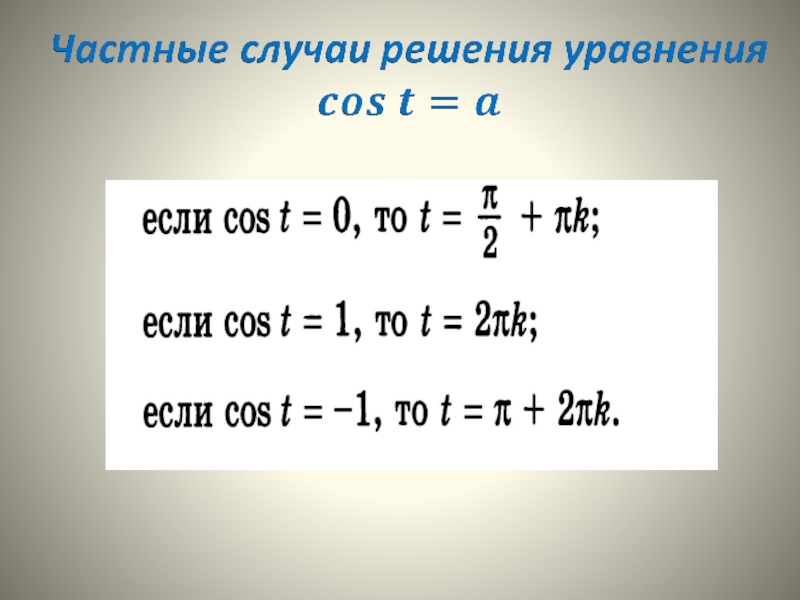 Частные случаи решения уравнения $\cos t = a$

если $\cos t = 0$, то $t = \frac{\pi}{2} + \pi k$;

если $\cos t = 1$, то $t = 2\pi k$;

если $\cos t = -1$, то $t = \pi + 2\pi k$.